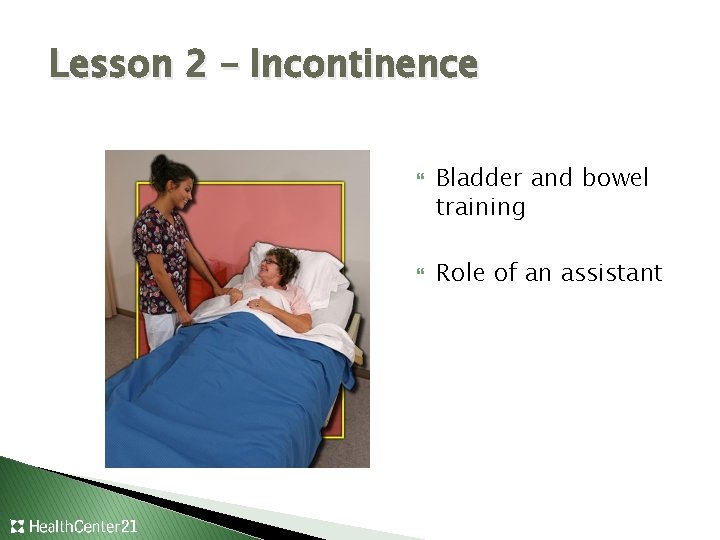 Lesson 2 – Incontinence

Bladder and bowel training

Role of an assistant

HealthCenter21